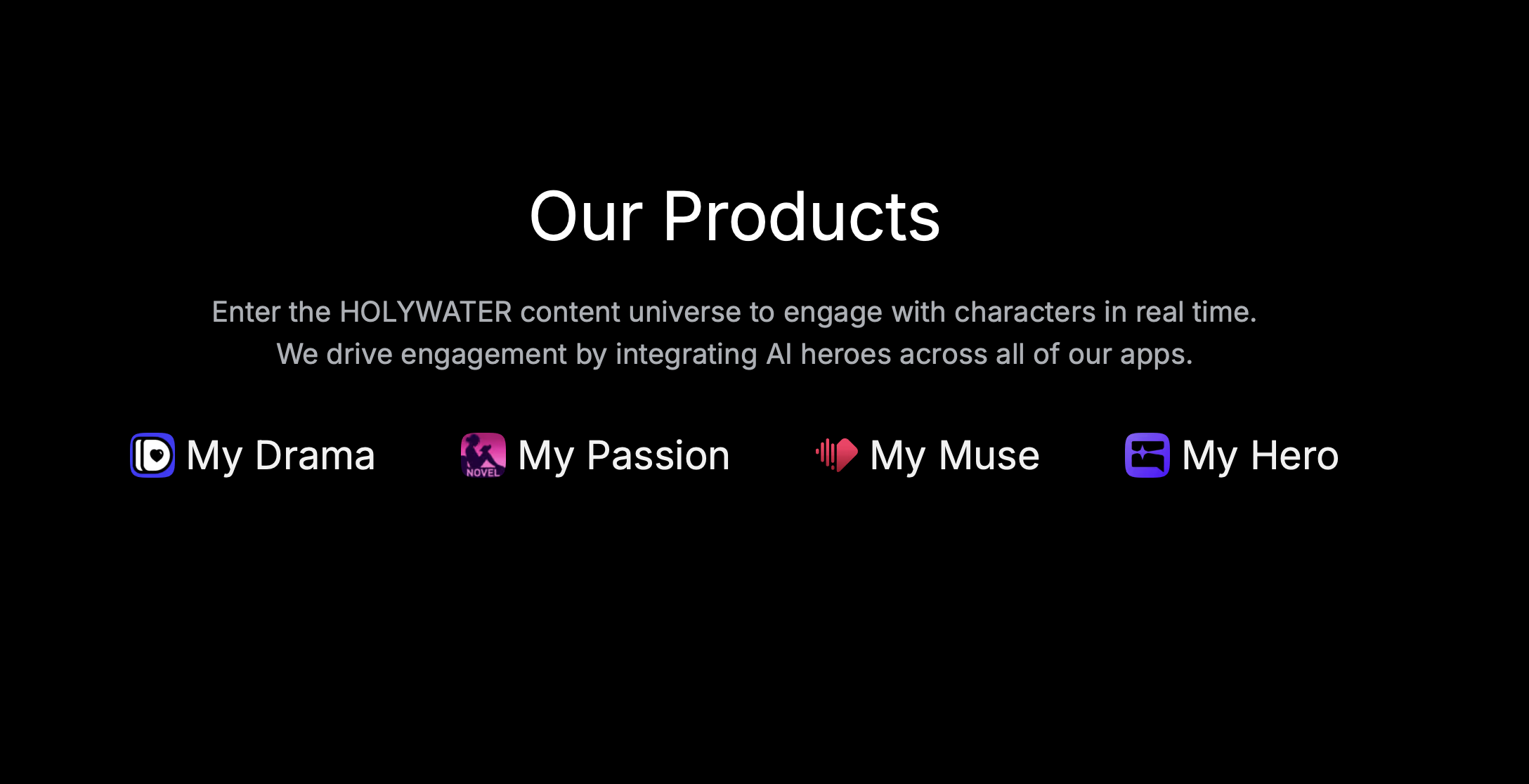 Our Products

Enter the HOLYWATER content universe to engage with characters in real time. We drive engagement by integrating AI heroes across all of our apps.

My Drama

NOVEL My Passion

My Muse

My Hero